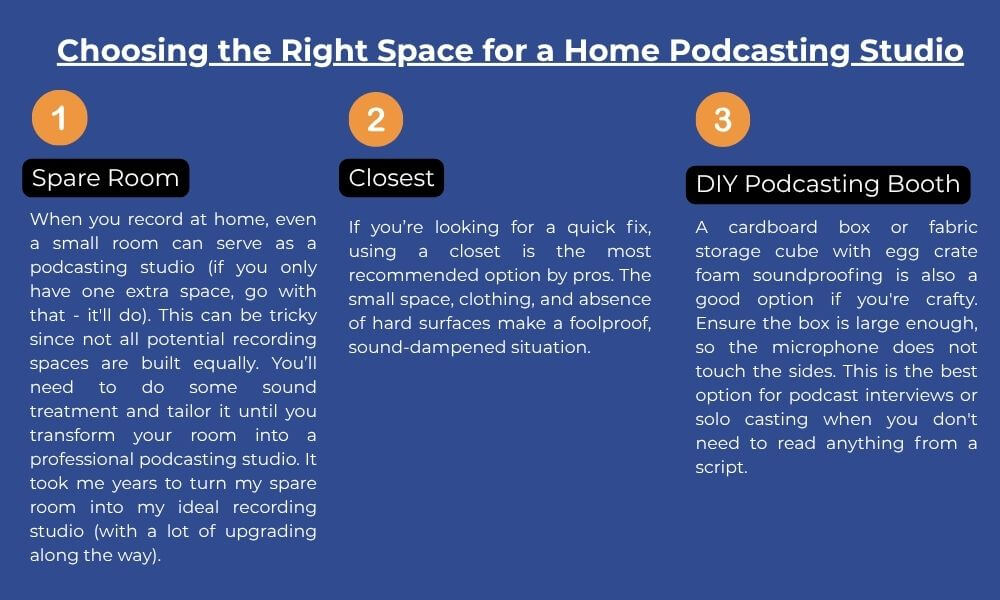 Choosing the Right Space for a Home Podcasting Studio

1

Spare Room

When you record at home, even a small room can serve as a podcasting studio (if you only have one extra space, go with that - it'll do). This can be tricky since not all potential recording spaces are built equally. You'll need to do some sound treatment and tailor it until you transform your room into a professional podcasting studio. It took me years to turn my spare room into my ideal recording studio (with a lot of upgrading along the way).

2

Closest

If you're looking for a quick fix, using a closet is the most recommended option by pros. The small space, clothing, and absence of hard surfaces make a foolproof, sound-dampened situation.

3

DIY Podcasting Booth

A cardboard box or fabric storage cube with egg crate foam soundproofing is also a good option if you're crafty. Ensure the box is large enough, so the microphone does not touch the sides. This is the best option for podcast interviews or solo casting when you don't need to read anything from a script.